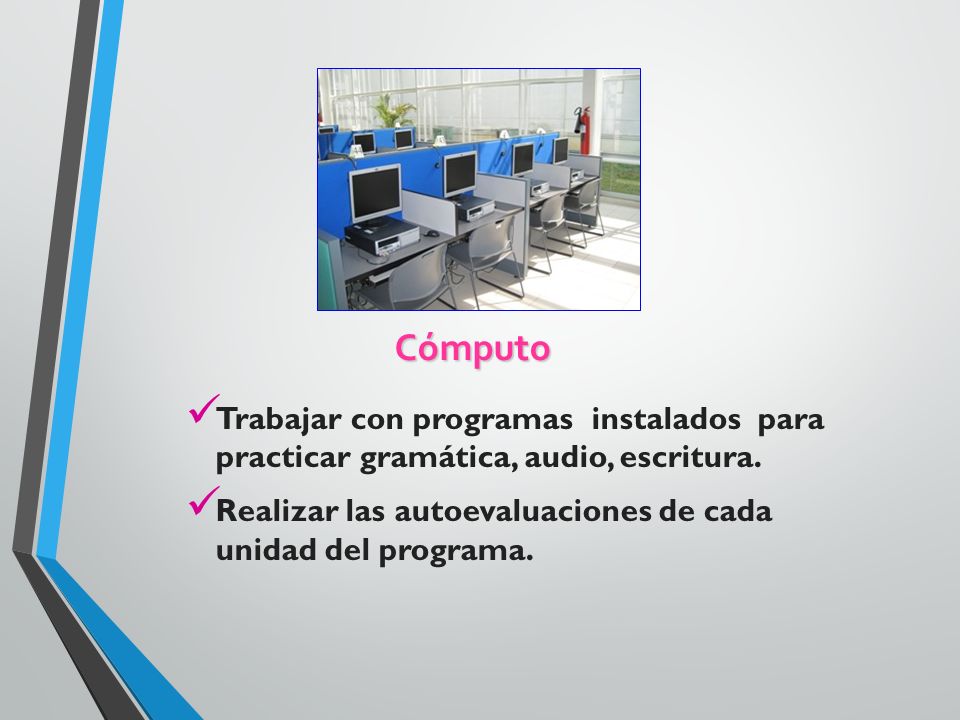 Cómputo

✓Trabajar con programas instalados para practicar gramática, audio, escritura.

✓Realizar las autoevaluaciones de cada unidad del programa.